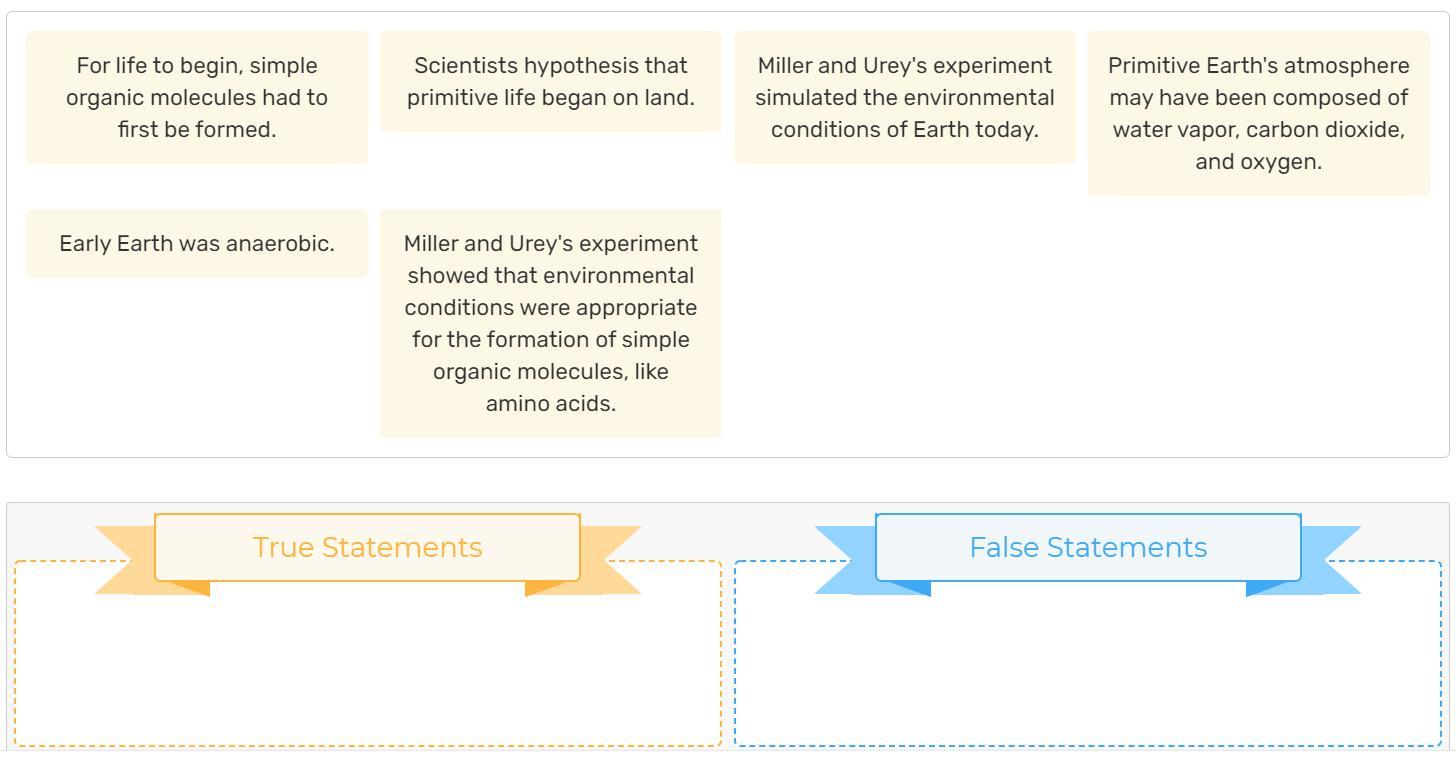 For life to begin, simple organic molecules had to first be formed.

Scientists hypothesis that primitive life began on land.

Miller and Urey's experiment simulated the environmental conditions of Earth today.

Primitive Earth's atmosphere may have been composed of water vapor, carbon dioxide, and oxygen.

Early Earth was anaerobic.

Miller and Urey's experiment showed that environmental conditions were appropriate for the formation of simple organic molecules, like amino acids.

True Statements

False Statements